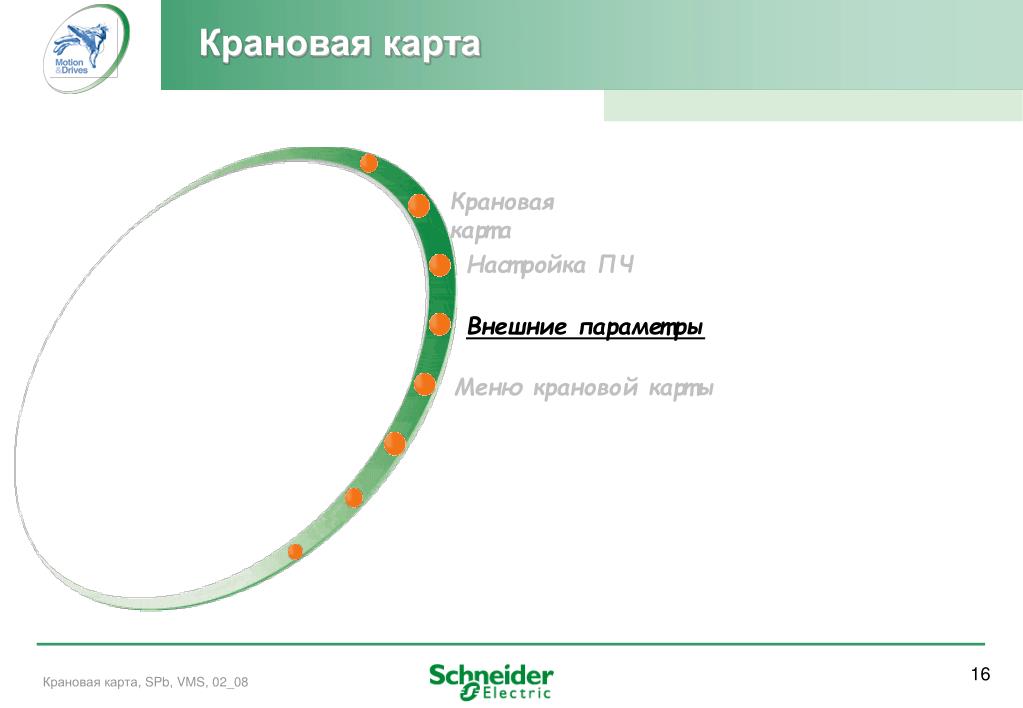 Motion & Drives

Крановая карта

Крановая карта

Настройка ПЧ

Внешние параметры

Меню крановой карты

Крановая карта, SPb, VMS, 02_08

Schneider Electric

16